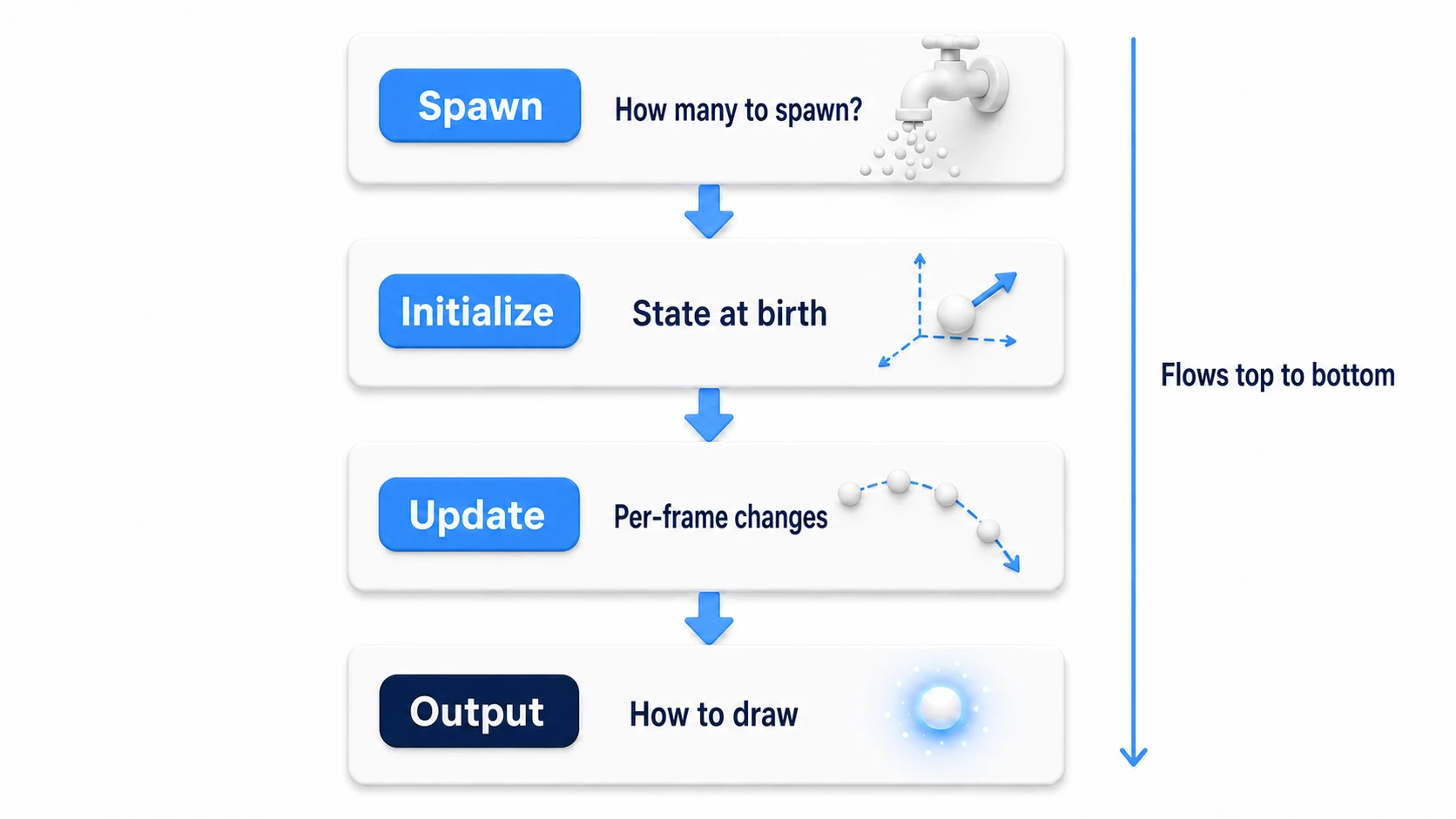 Spawn How many to spawn?

Initialize State at birth

Update Per-frame changes

Output How to draw

Flows top to bottom